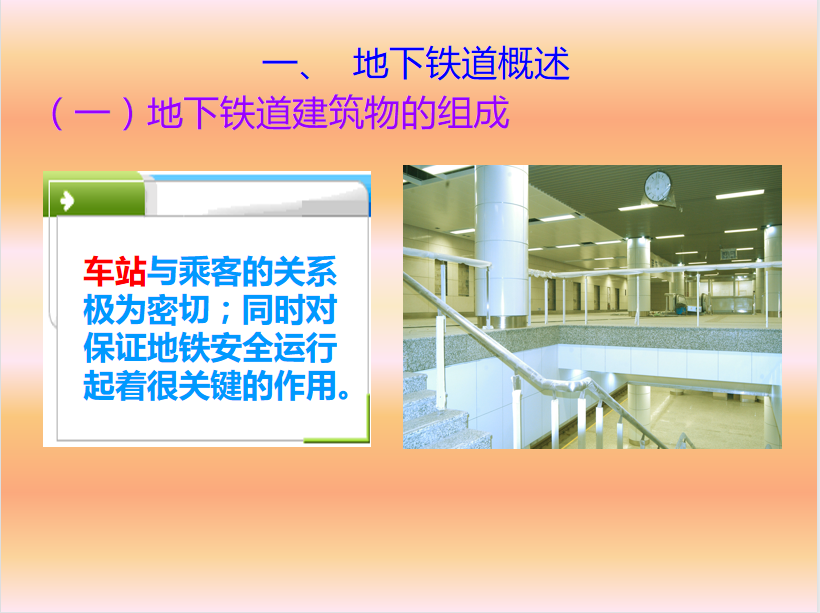 一、 地下铁道概述

（一）地下铁道建筑物的组成

车站与乘客的关系极为密切；同时对保证地铁安全运行起着很关键的作用。